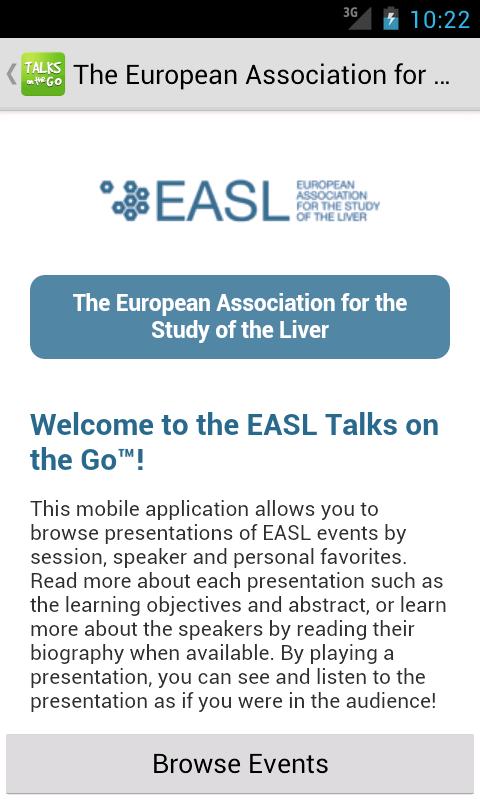 3G 10:22

TALKS on the GO The European Association for ...

EASL EUROPEAN ASSOCIATION FOR THE STUDY OF THE LIVER

The European Association for the Study of the Liver

Welcome to the EASL Talks on the Go™!

This mobile application allows you to browse presentations of EASL events by session, speaker and personal favorites. Read more about each presentation such as the learning objectives and abstract, or learn more about the speakers by reading their biography when available. By playing a presentation, you can see and listen to the presentation as if you were in the audience!

Browse Events